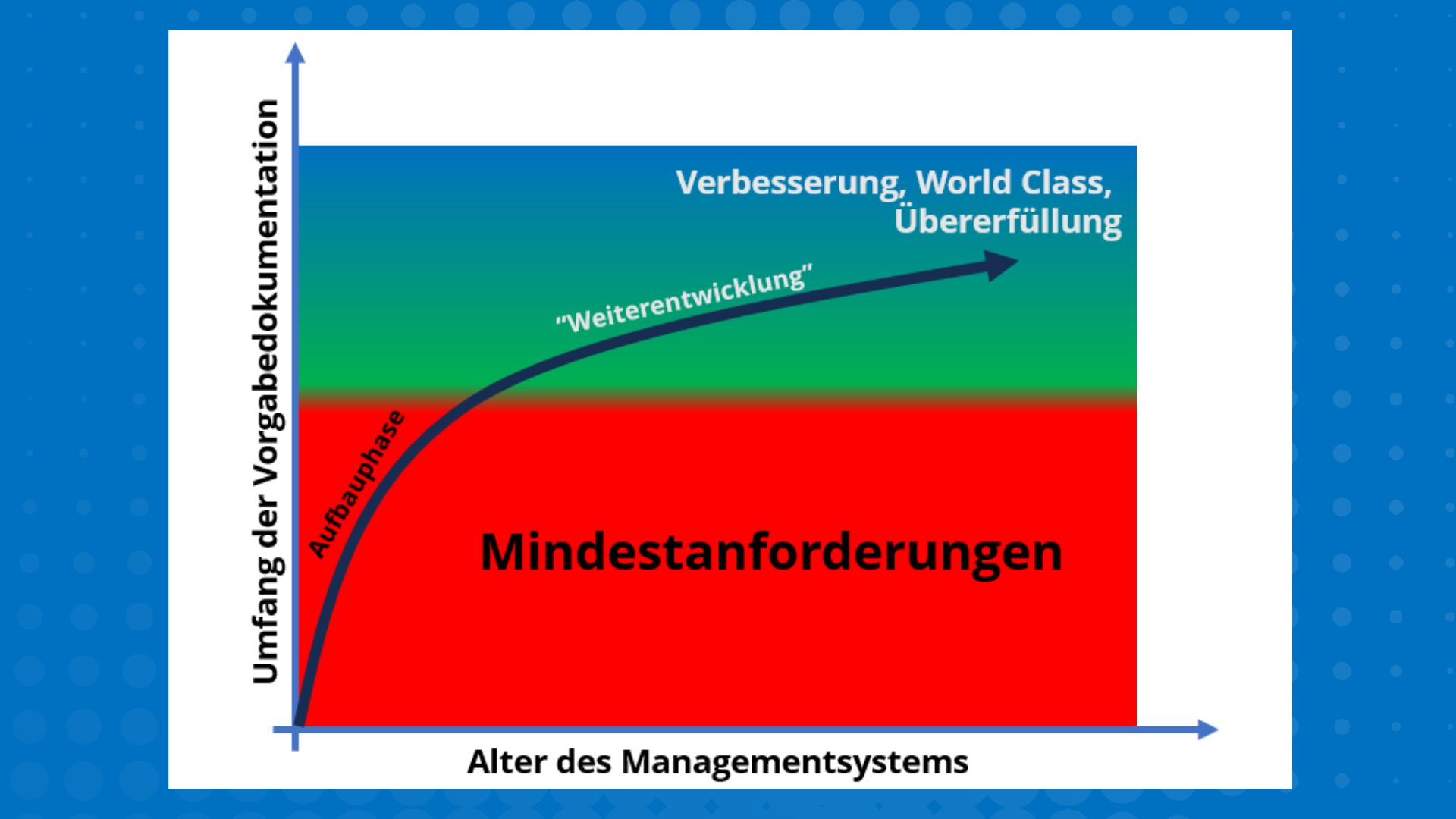 Umfang der Vorgabedokumentation

Verbesserung, World Class, Übererfüllung

"Weiterentwicklung"

Aufbauphase

Mindestanforderungen

Alter des Managementsystems